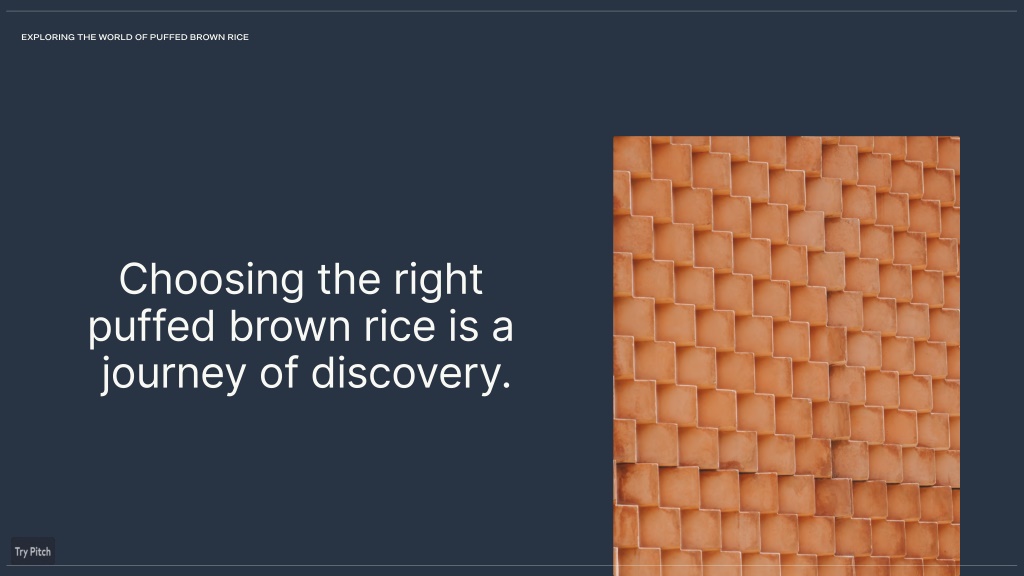 EXPLORING THE WORLD OF PUFFED BROWN RICE

Choosing the right puffed brown rice is a journey of discovery.

Try Pitch